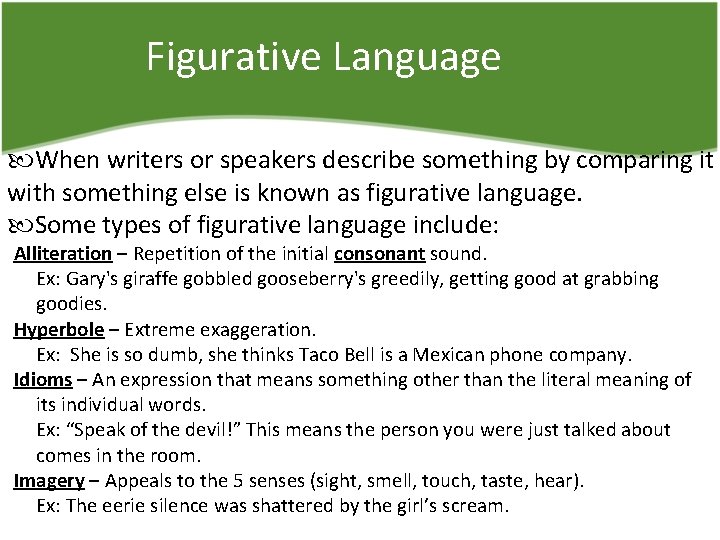 Figurative Language

When writers or speakers describe something by comparing it with something else is known as figurative language.

Some types of figurative language include:

Alliteration – Repetition of the initial consonant sound.
Ex: Gary's giraffe gobbled gooseberry's greedily, getting good at grabbing goodies.

Hyperbole – Extreme exaggeration.
Ex: She is so dumb, she thinks Taco Bell is a Mexican phone company.

Idioms – An expression that means something other than the literal meaning of its individual words.
Ex: "Speak of the devil!" This means the person you were just talked about comes in the room.

Imagery – Appeals to the 5 senses (sight, smell, touch, taste, hear).
Ex: The eerie silence was shattered by the girl's scream.